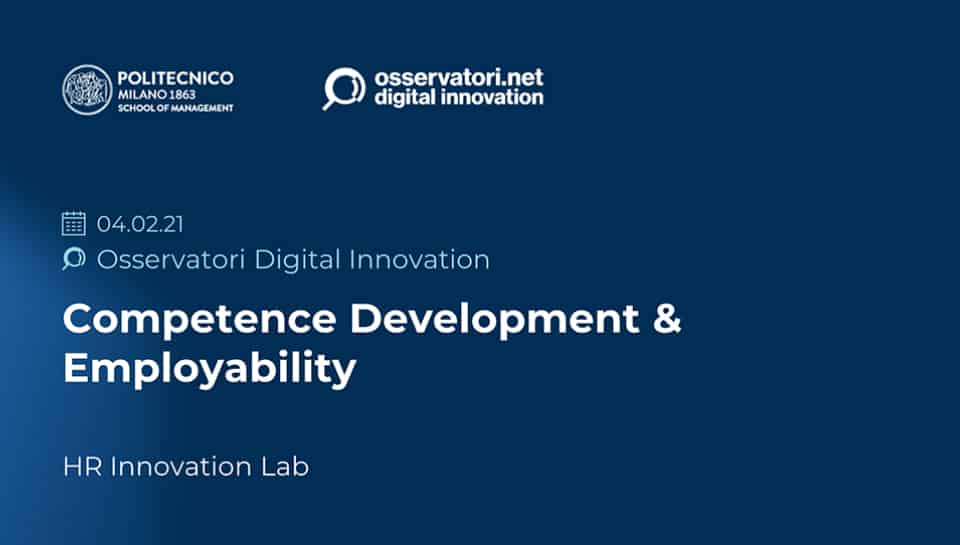 POLITECNICO
MILANO 1863
SCHOOL OF MANAGEMENT

osservatori.net
digital innovation

04.02.21

Osservatori Digital Innovation

Competence Development & Employability

HR Innovation Lab